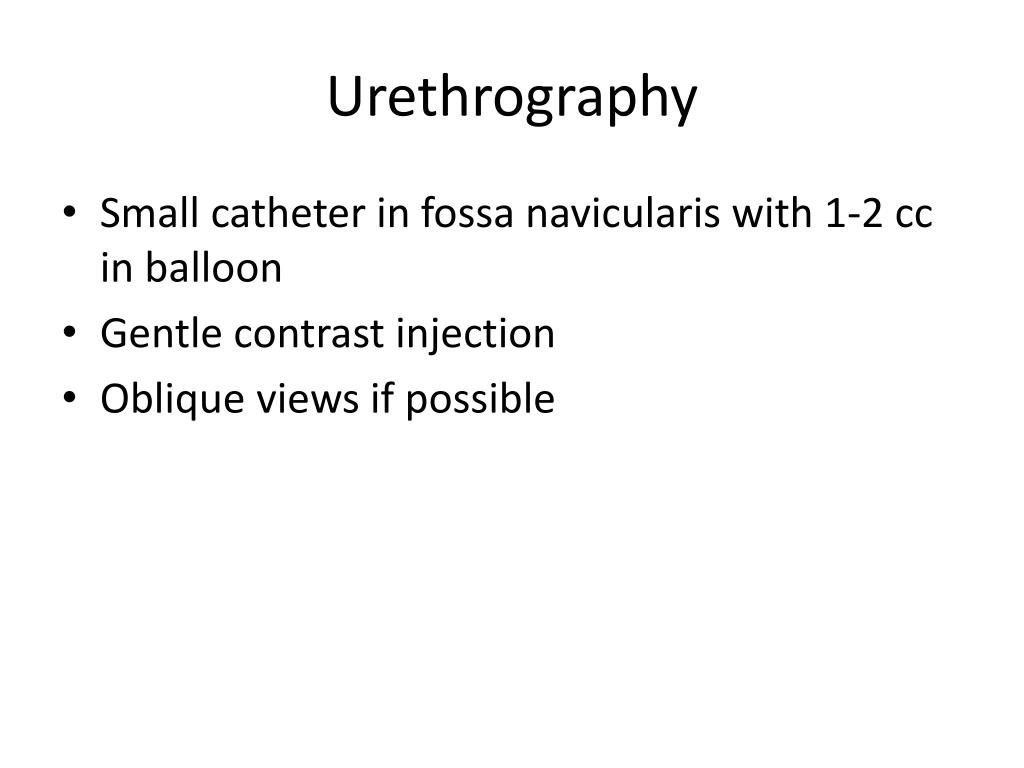 Urethrography

• Small catheter in fossa navicularis with 1-2 cc in balloon
• Gentle contrast injection
• Oblique views if possible